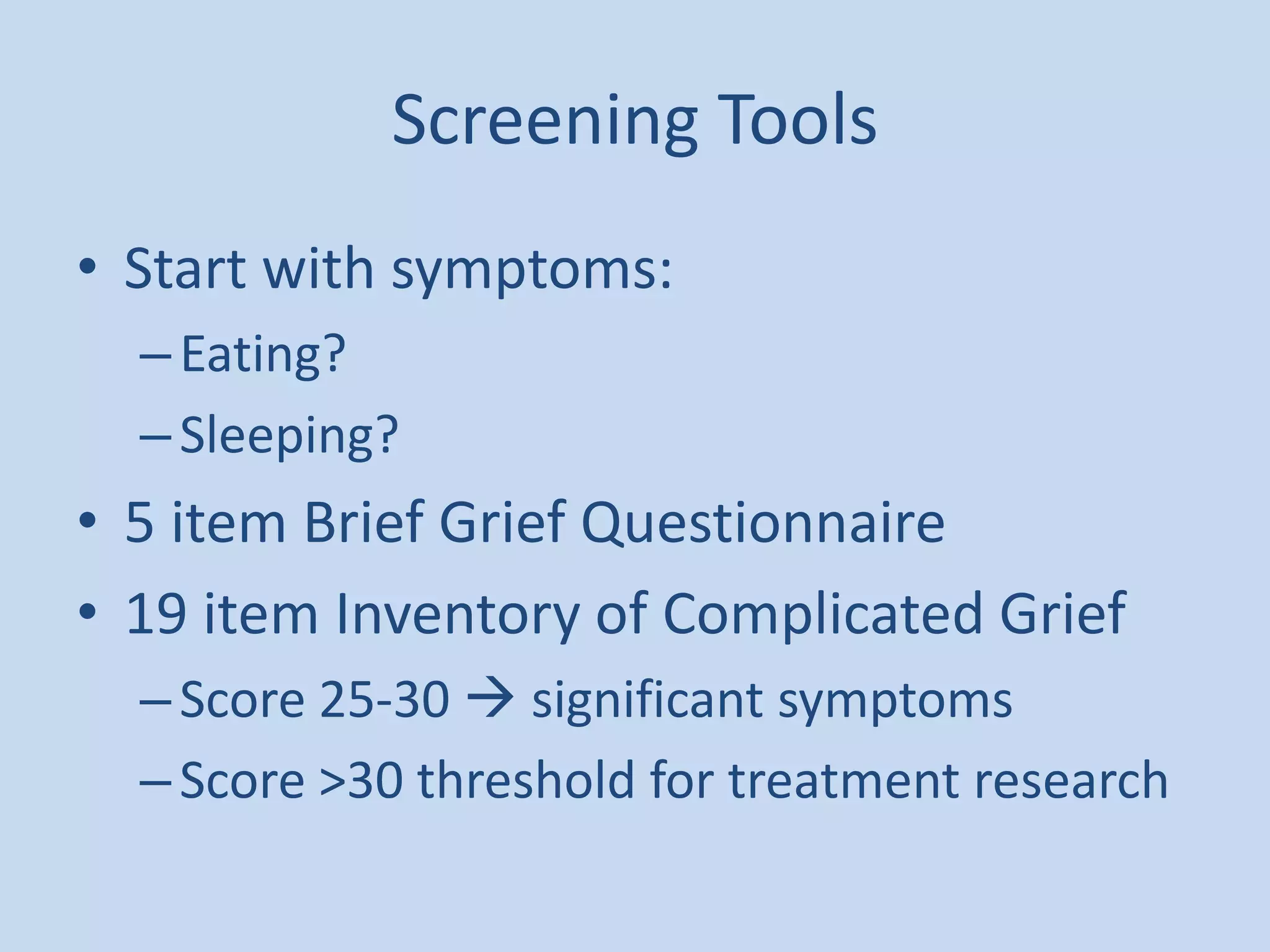 Screening Tools

• Start with symptoms:
– Eating?
– Sleeping?
• 5 item Brief Grief Questionnaire
• 19 item Inventory of Complicated Grief
– Score 25-30 → significant symptoms
– Score >30 threshold for treatment research